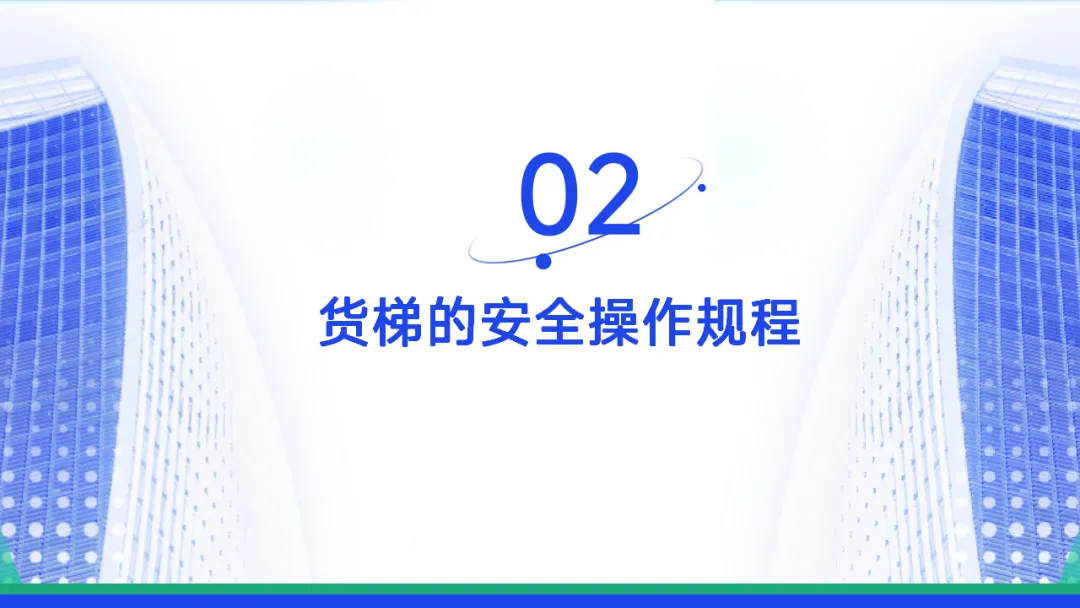 02

货梯的安全操作规程